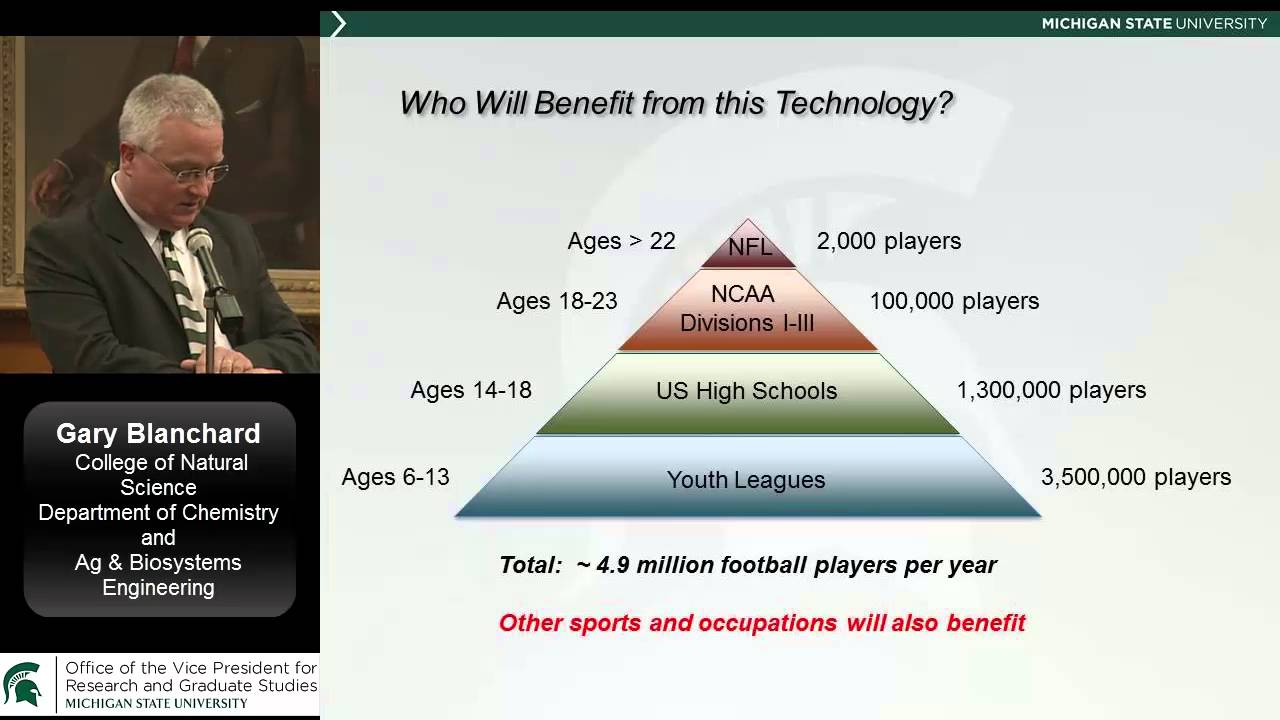 MICHIGAN STATE UNIVERSITY

Who Will Benefit from this Technology?

Ages > 22 NFL 2,000 players

Ages 18-23 NCAA Divisions I-III 100,000 players

Ages 14-18 US High Schools 1,300,000 players

Ages 6-13 Youth Leagues 3,500,000 players

Total: ~ 4.9 million football players per year

Other sports and occupations will also benefit

Gary Blanchard
College of Natural Science
Department of Chemistry and Ag & Biosystems Engineering

Office of the Vice President for Research and Graduate Studies
MICHIGAN STATE UNIVERSITY